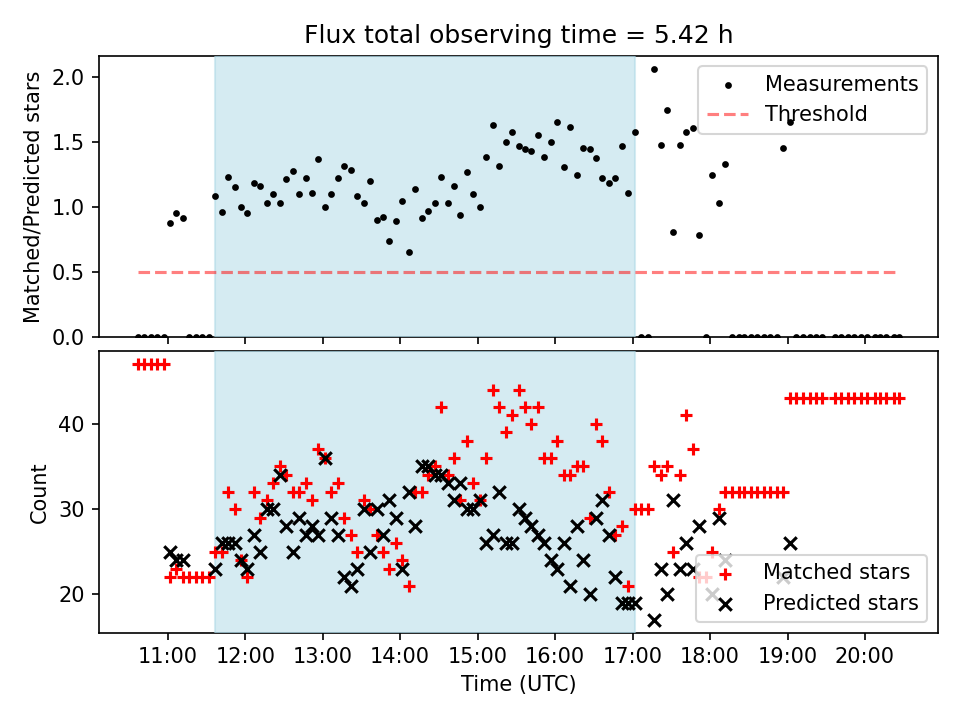 Flux total observing time = 5.42 h

Matched/Predicted stars

2.0
1.5
1.0
0.5
0.0

Measurements
Threshold

Count

40
30
20

Matched stars
Predicted stars

11:00 12:00 13:00 14:00 15:00 16:00 17:00 18:00 19:00 20:00

Time (UTC)